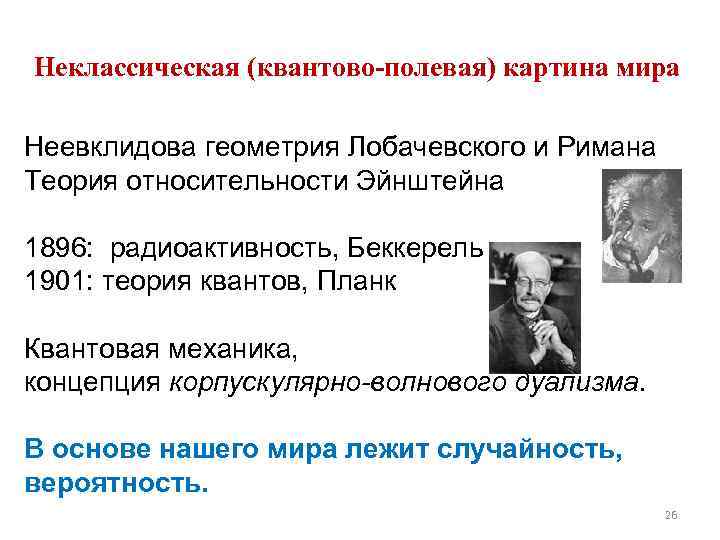 Неклассическая (квантово-полевая) картина мира

Неевклидова геометрия Лобачевского и Римана
Теория относительности Эйнштейна

1896: радиоактивность, Беккерель
1901: теория квантов, Планк

Квантовая механика,
концепция корпускулярно-волнового дуализма.

В основе нашего мира лежит случайность, вероятность.

26